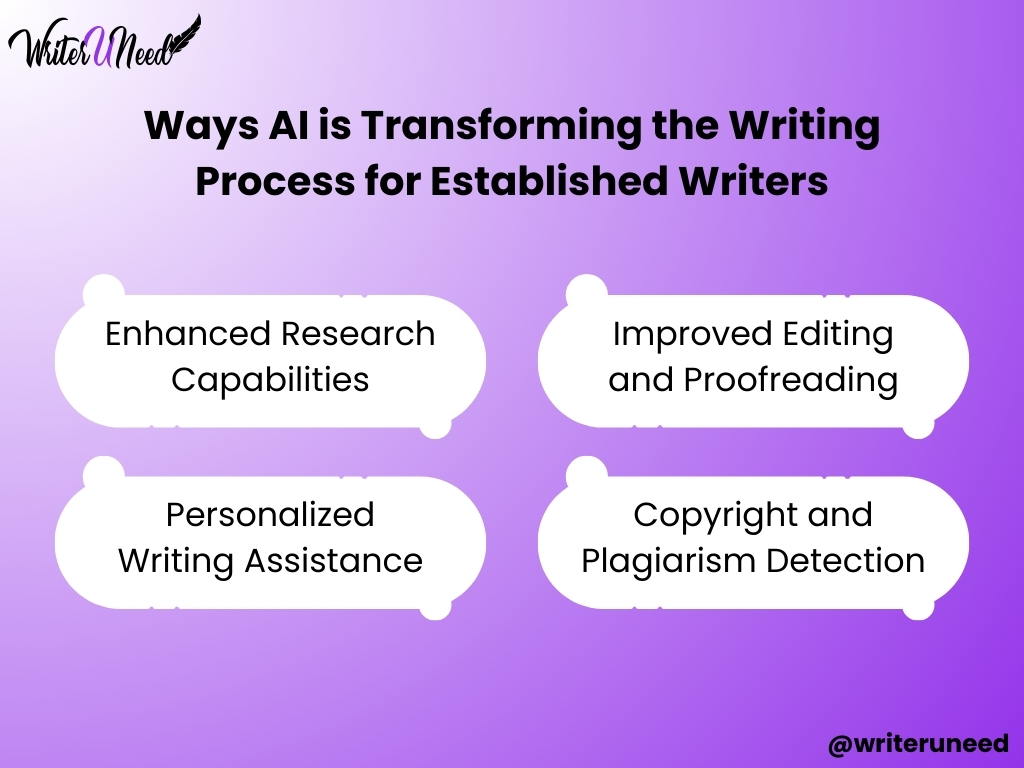 WriterUNeed

Ways AI is Transforming the Writing Process for Established Writers

Enhanced Research Capabilities

Improved Editing and Proofreading

Personalized Writing Assistance

Copyright and Plagiarism Detection

@writeruneed